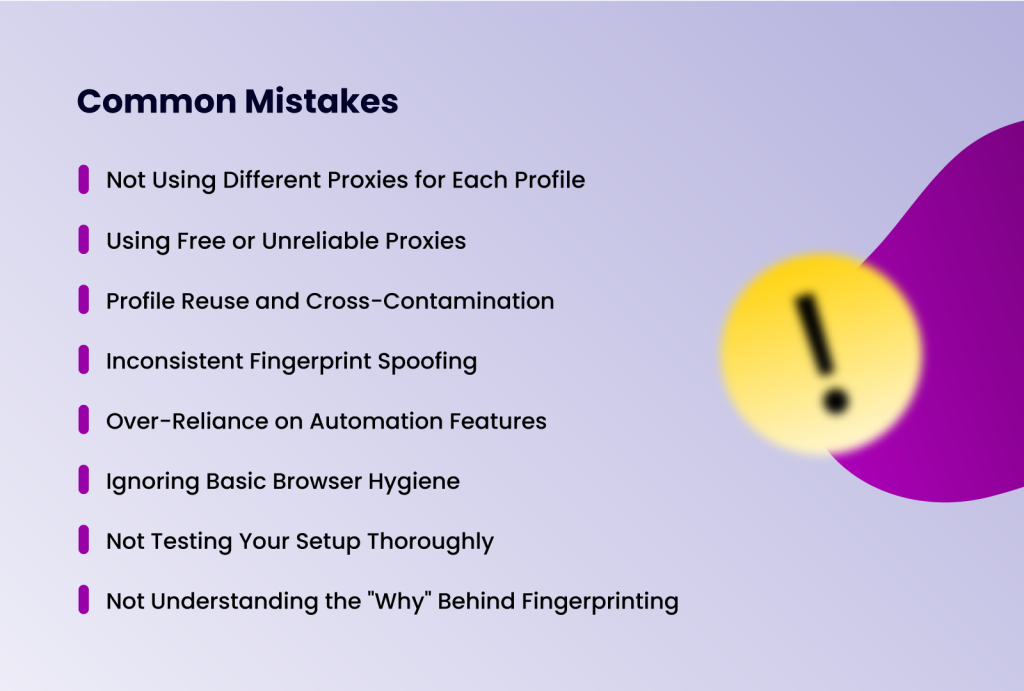 Common Mistakes

Not Using Different Proxies for Each Profile

Using Free or Unreliable Proxies

Profile Reuse and Cross-Contamination

Inconsistent Fingerprint Spoofing

Over-Reliance on Automation Features

Ignoring Basic Browser Hygiene

Not Testing Your Setup Thoroughly

Not Understanding the "Why" Behind Fingerprinting

!